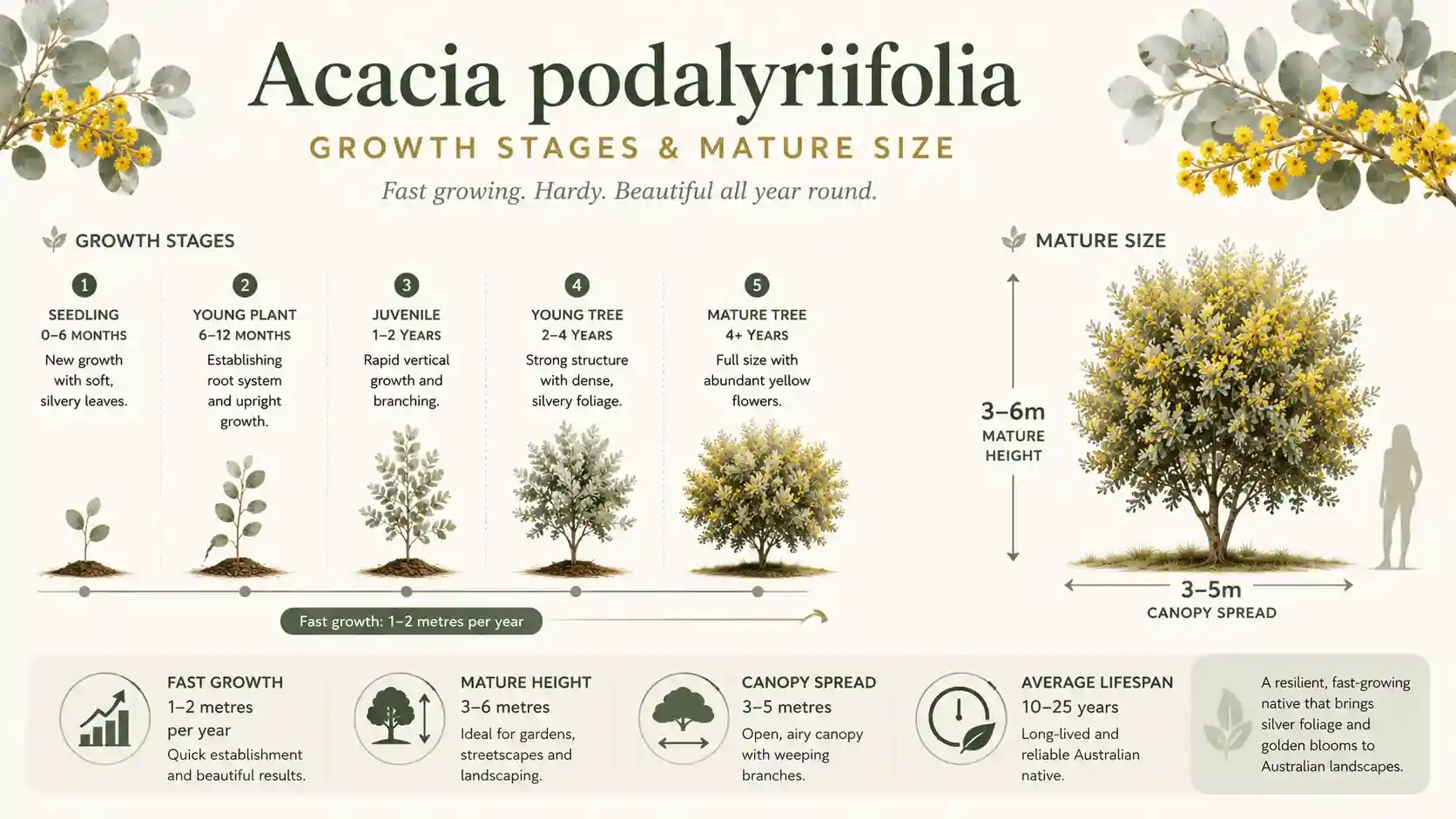 Acacia podalyriifolia

GROWTH STAGES & MATURE SIZE

Fast growing. Hardy. Beautiful all year round.

GROWTH STAGES

1
SEEDLING
0–6 MONTHS
New growth with soft, silvery leaves.

2
YOUNG PLANT
6–12 MONTHS
Establishing root system and upright growth.

3
JUVENILE
1–2 YEARS
Rapid vertical growth and branching.

4
YOUNG TREE
2–4 YEARS
Strong structure with dense, silvery foliage.

5
MATURE TREE
4+ YEARS
Full size with abundant yellow flowers.

Fast growth: 1–2 metres per year

MATURE SIZE

3–6m
MATURE HEIGHT

3–5m
CANOPY SPREAD

FAST GROWTH
1–2 metres per year
Quick establishment and beautiful results.

MATURE HEIGHT
3–6 metres
Ideal for gardens, streetscapes and landscaping.

CANOPY SPREAD
3–5 metres
Open, airy canopy with weeping branches.

AVERAGE LIFESPAN
10–25 years
Long-lived and reliable Australian native.

A resilient, fast-growing native that brings silver foliage and golden blooms to Australian landscapes.